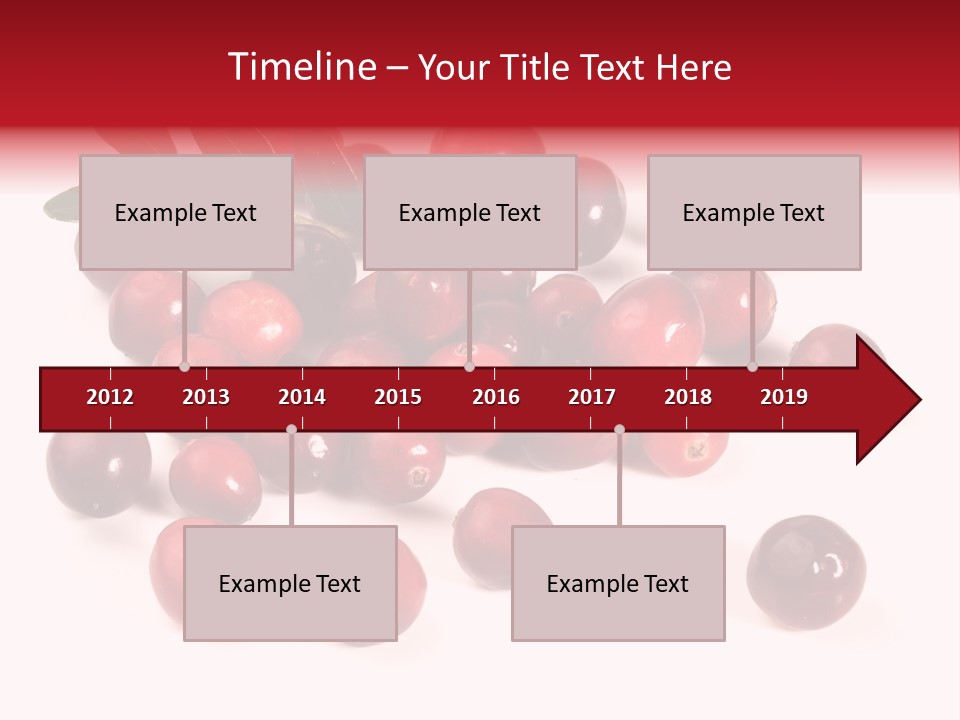 Timeline – Your Title Text Here

Example Text

Example Text

Example Text

2012 2013 2014 2015 2016 2017 2018 2019

Example Text

Example Text